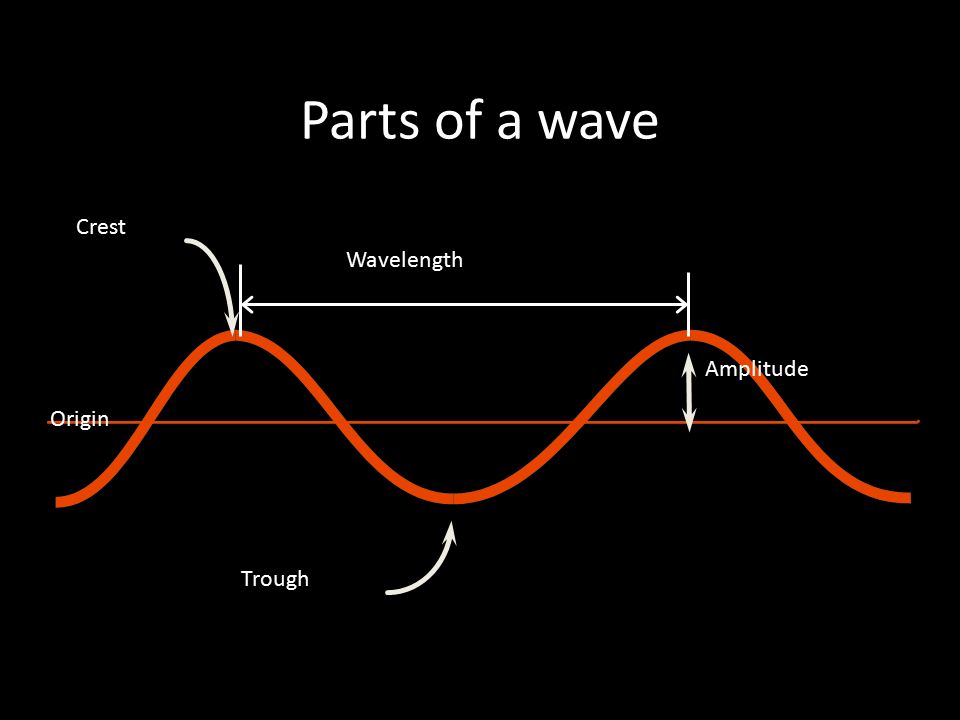 Parts of a wave

Crest

Wavelength

Amplitude

Origin

Trough